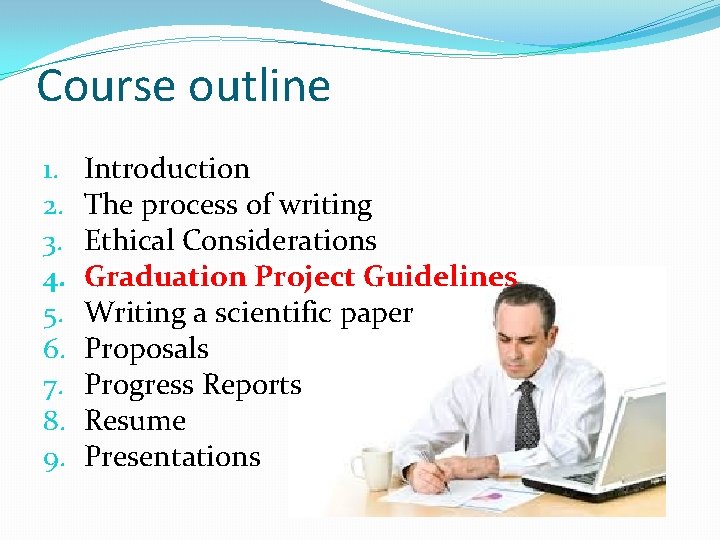 Course outline

1. Introduction
2. The process of writing
3. Ethical Considerations
4. Graduation Project Guidelines
5. Writing a scientific paper
6. Proposals
7. Progress Reports
8. Resume
9. Presentations